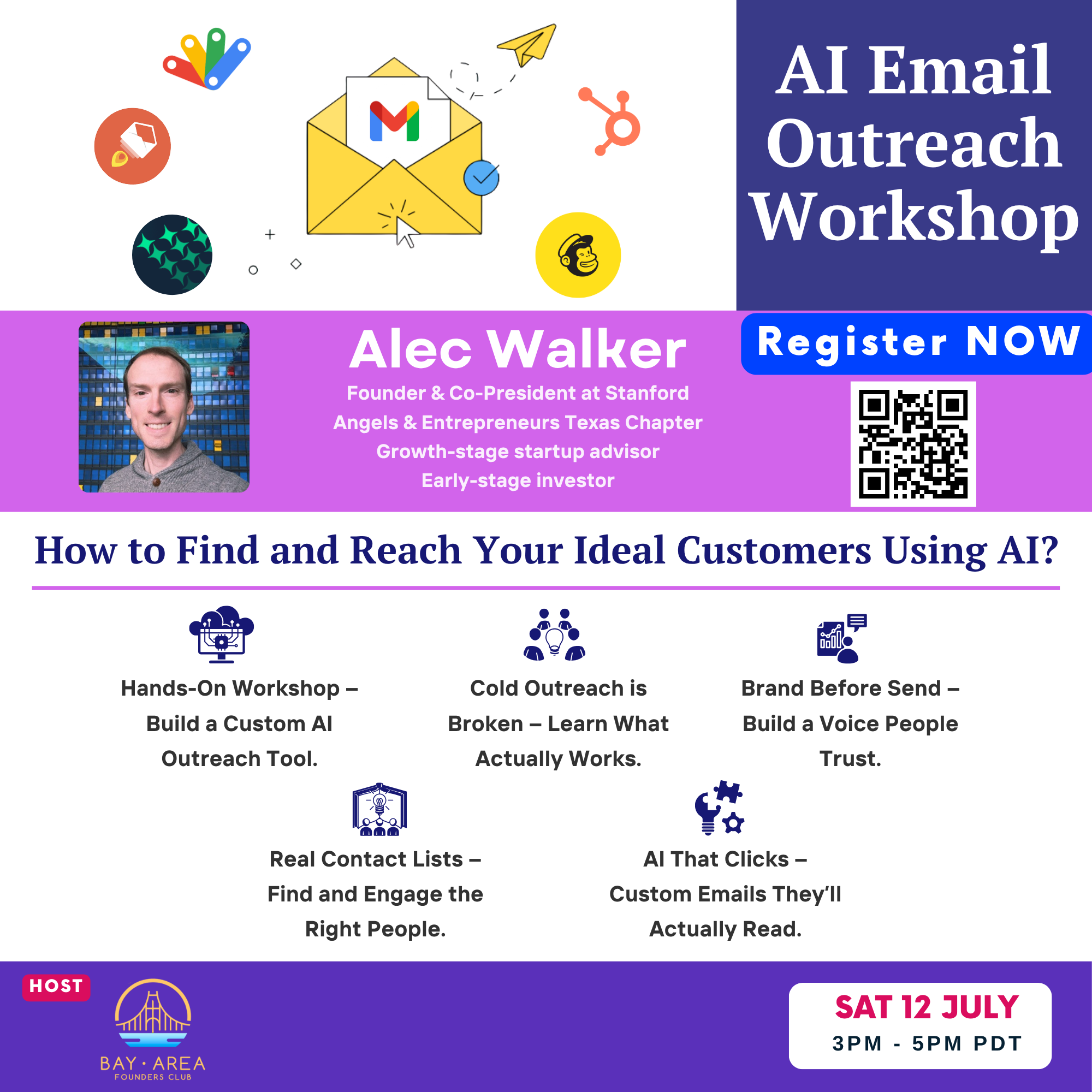 AI Email Outreach Workshop

Alec Walker

Founder & Co-President at Stanford Angels & Entrepreneurs Texas Chapter
Growth-stage startup advisor
Early-stage investor

Register NOW

How to Find and Reach Your Ideal Customers Using AI?

Hands-On Workshop – Build a Custom AI Outreach Tool.

Cold Outreach is Broken – Learn What Actually Works.

Brand Before Send – Build a Voice People Trust.

Real Contact Lists – Find and Engage the Right People.

AI That Clicks – Custom Emails They'll Actually Read.

HOST

BAY · AREA
FOUNDERS CLUB

SAT 12 JULY
3PM - 5PM PDT